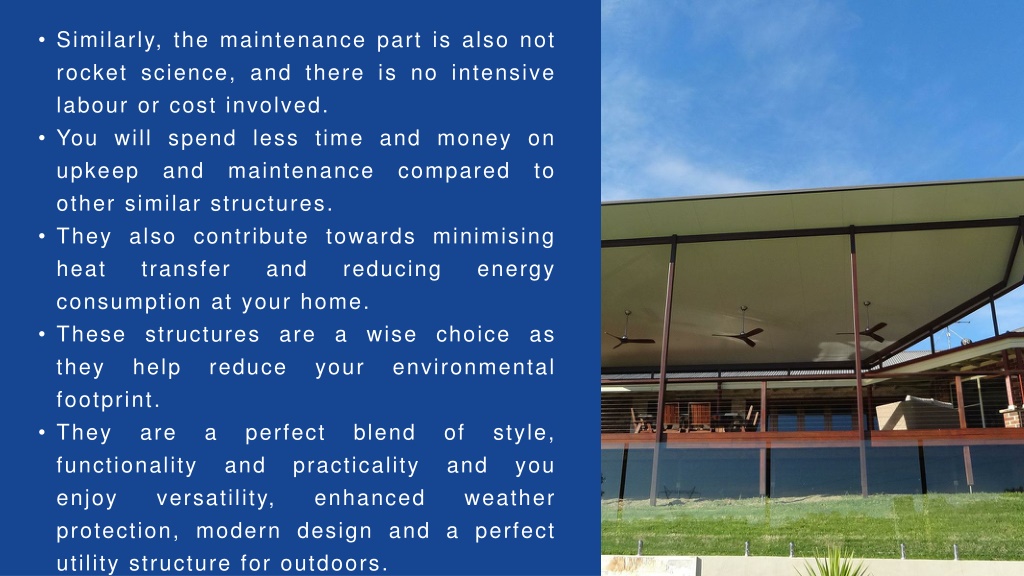 • Similarly, the maintenance part is also not rocket science, and there is no intensive labour or cost involved.
• You will spend less time and money on upkeep and maintenance compared to other similar structures.
• They also contribute towards minimising heat transfer and reducing energy consumption at your home.
• These structures are a wise choice as they help reduce your environmental footprint.
• They are a perfect blend of style, functionality and practicality and you enjoy versatility, enhanced weather protection, modern design and a perfect utility structure for outdoors.